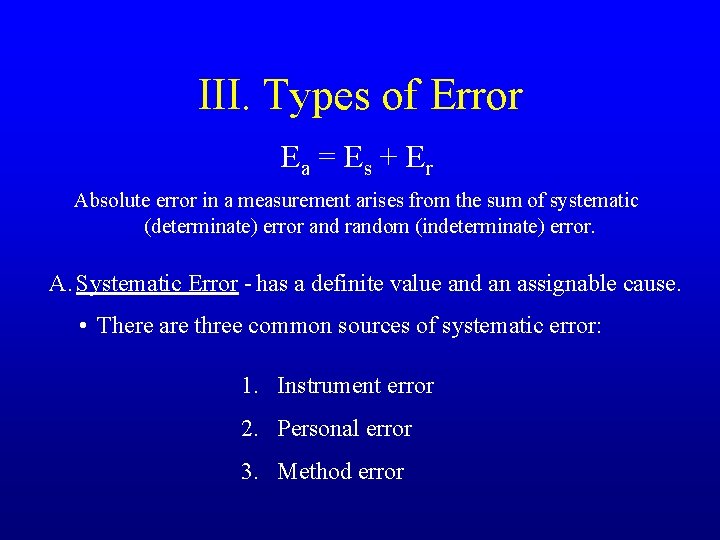 III. Types of Error

$E_a = E_s + E_r$

Absolute error in a measurement arises from the sum of systematic (determinate) error and random (indeterminate) error.

A. Systematic Error - has a definite value and an assignable cause.

• There are three common sources of systematic error:

1. Instrument error
2. Personal error
3. Method error